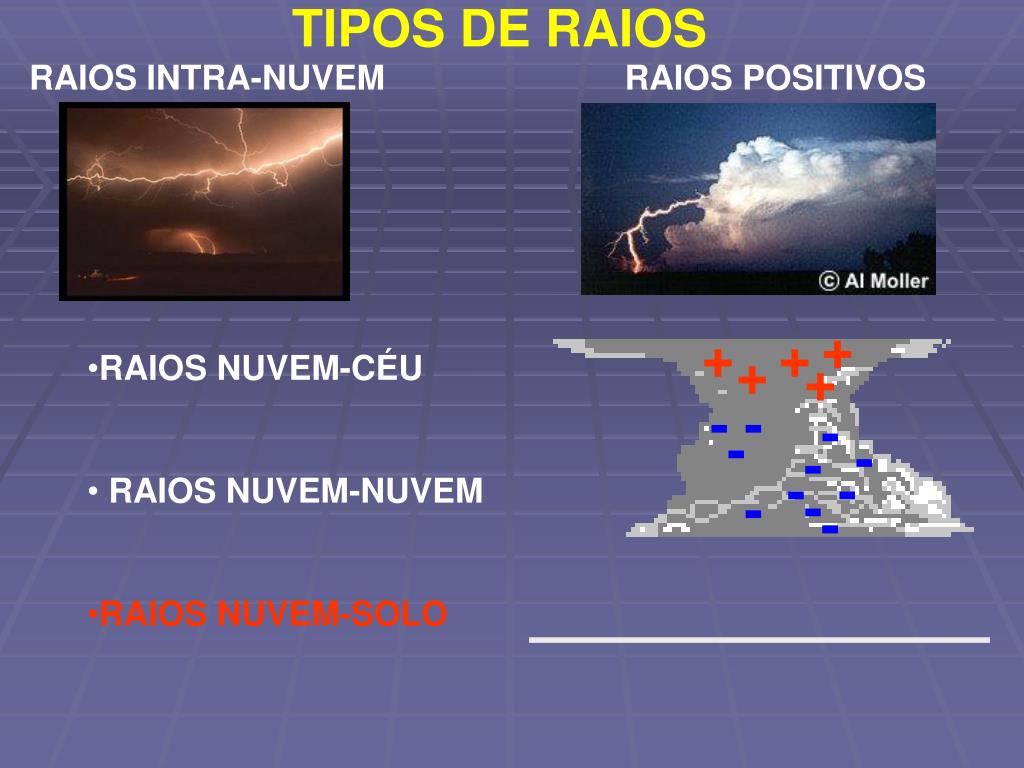 TIPOS DE RAIOS

RAIOS INTRA-NUVEM

RAIOS POSITIVOS

© Al Moller

•RAIOS NUVEM-CÉU

• RAIOS NUVEM-NUVEM

•RAIOS NUVEM-SOLO

+ + + + +

- - - - - - - - - - -